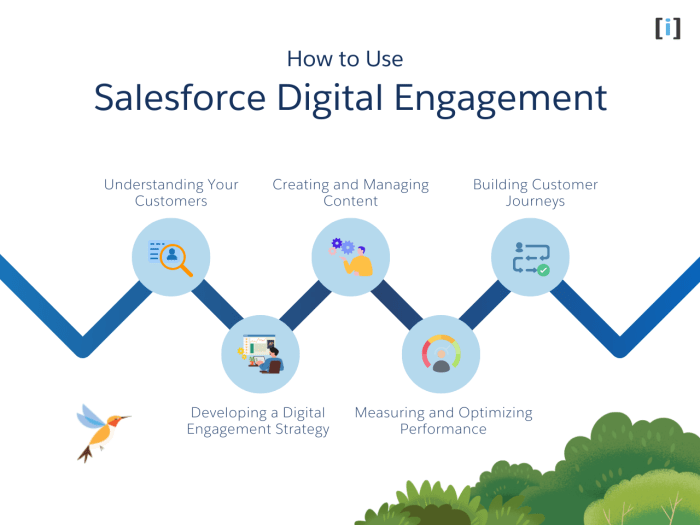 [i]

How to Use
Salesforce Digital Engagement

Understanding Your Customers

Creating and Managing Content

Building Customer Journeys

Developing a Digital Engagement Strategy

Measuring and Optimizing Performance